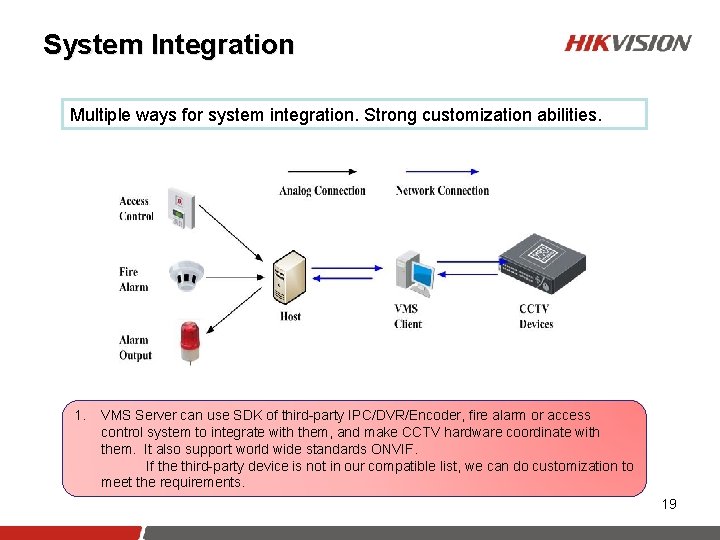 System Integration

HIKVISION

Multiple ways for system integration. Strong customization abilities.

Analog Connection

Network Connection

Access Control

Fire Alarm

Alarm Output

Host

VMS Client

CCTV Devices

1. VMS Server can use SDK of third-party IPC/DVR/Encoder, fire alarm or access control system to integrate with them, and make CCTV hardware coordinate with them. It also support world wide standards ONVIF.

If the third-party device is not in our compatible list, we can do customization to meet the requirements.

19